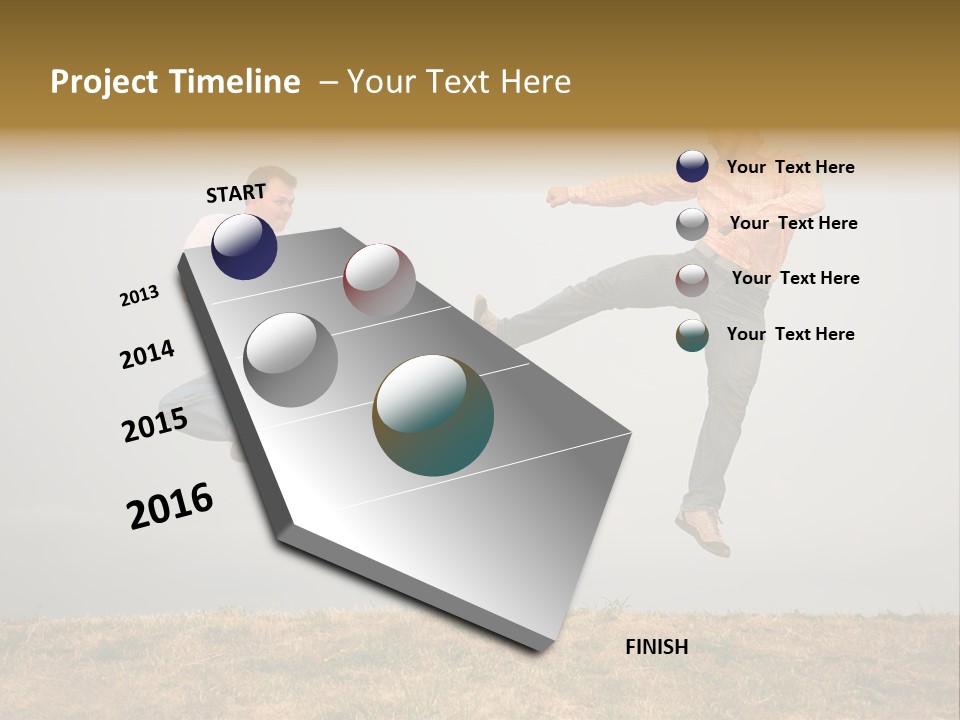 Project Timeline – Your Text Here

START

2013

2014

2015

2016

Your Text Here

Your Text Here

Your Text Here

Your Text Here

FINISH